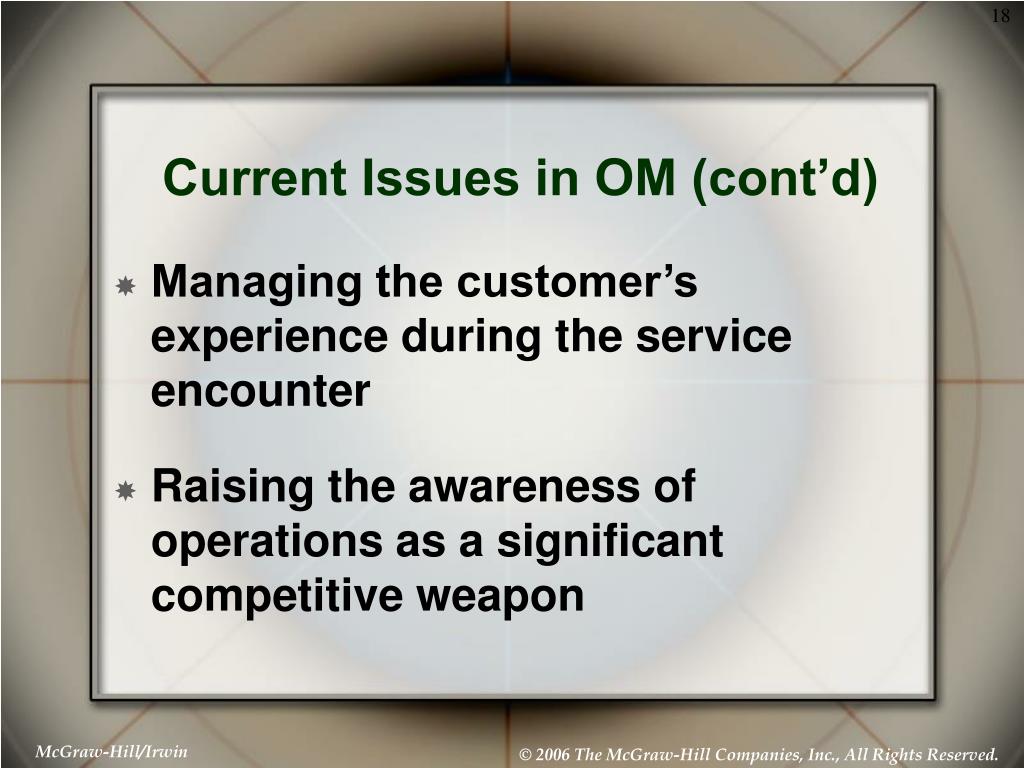 18

Current Issues in OM (cont’d)

Managing the customer’s experience during the service encounter

Raising the awareness of operations as a significant competitive weapon

McGraw-Hill/Irwin

© 2006 The McGraw-Hill Companies, Inc., All Rights Reserved.